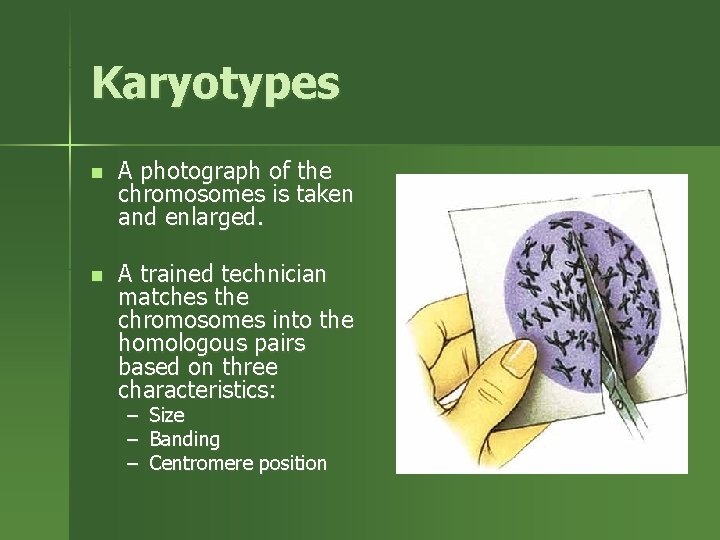 Karyotypes

- A photograph of the chromosomes is taken and enlarged.

- A trained technician matches the chromosomes into the homologous pairs based on three characteristics:
  – Size
  – Banding
  – Centromere position